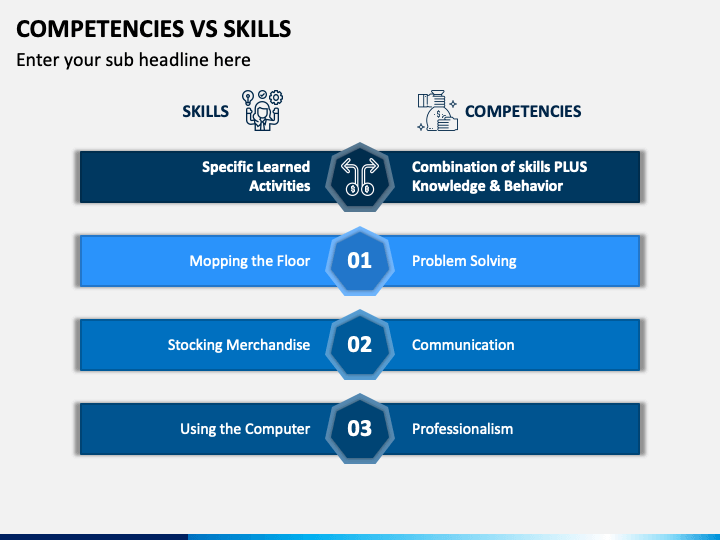 COMPETENCIES VS SKILLS

Enter your sub headline here

SKILLS

COMPETENCIES

Specific Learned Activities

Combination of skills PLUS Knowledge & Behavior

Mopping the Floor

01

Problem Solving

Stocking Merchandise

02

Communication

Using the Computer

03

Professionalism